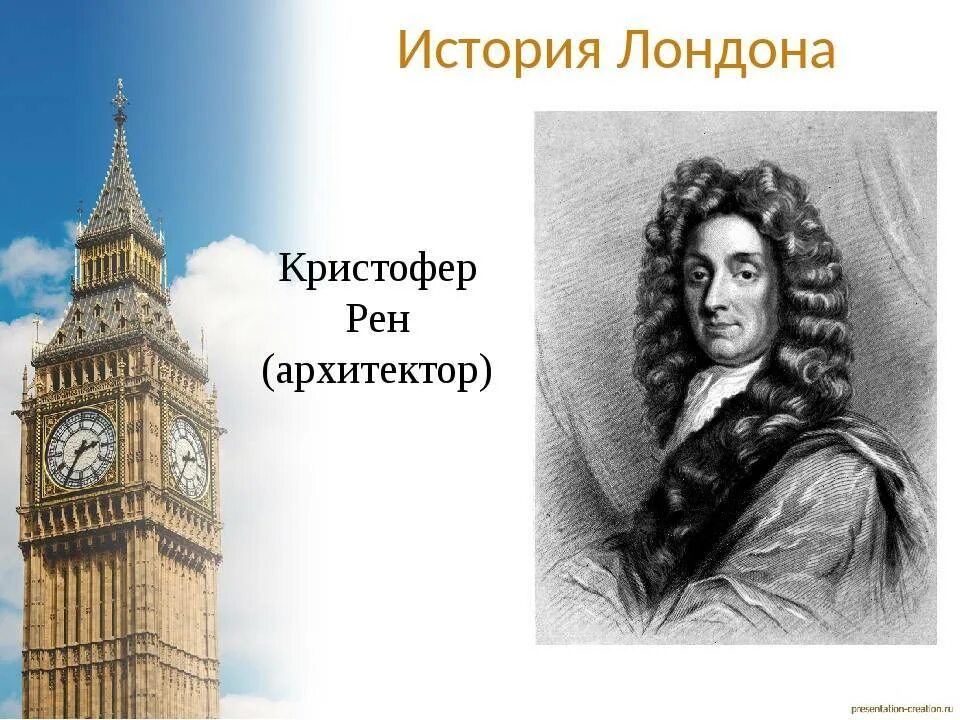 История Лондона

Кристофер Рен (архитектор)

presentation-creation.ru